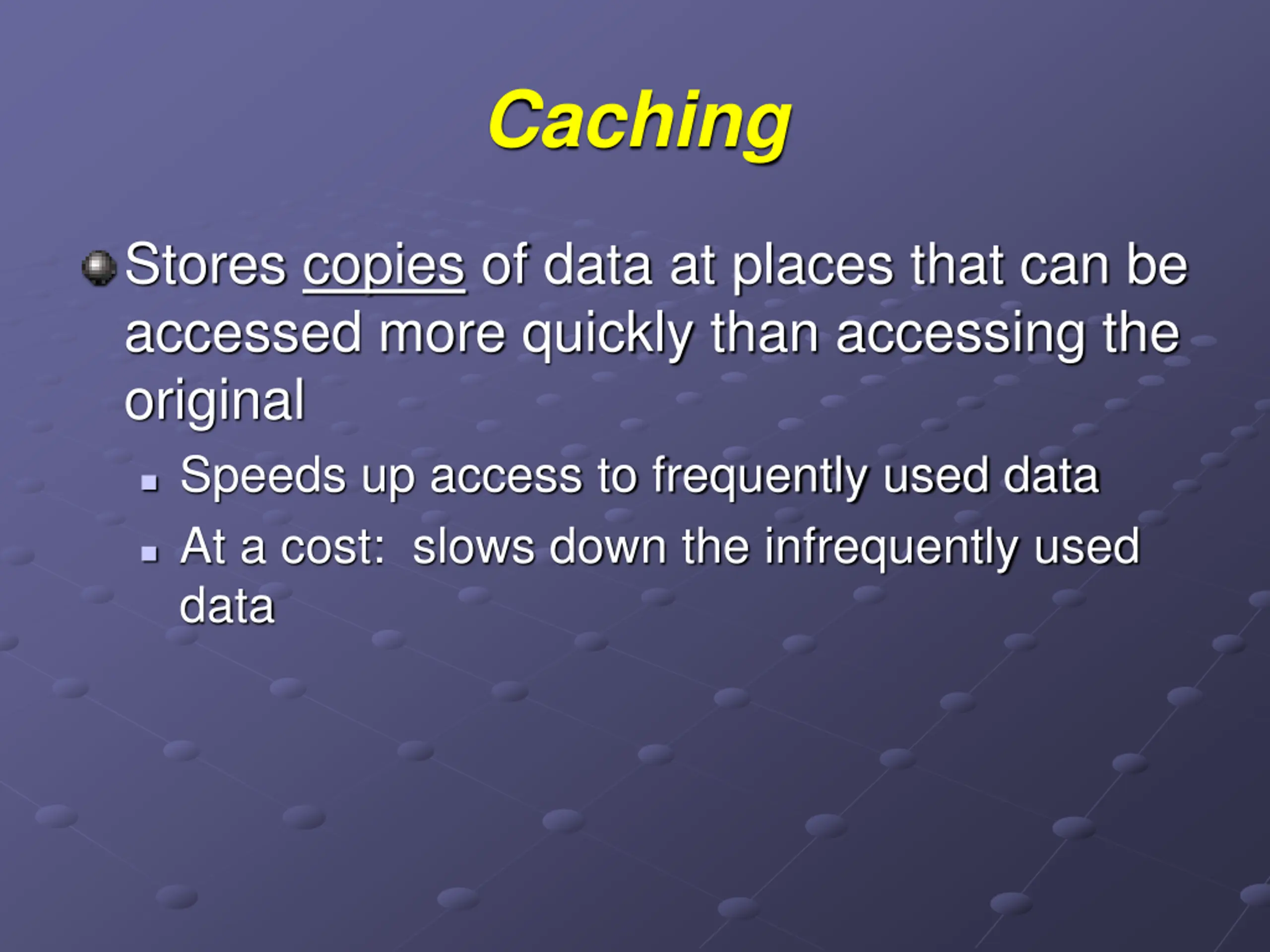 Caching

Stores copies of data at places that can be accessed more quickly than accessing the original

Speeds up access to frequently used data

At a cost:  slows down the infrequently used data